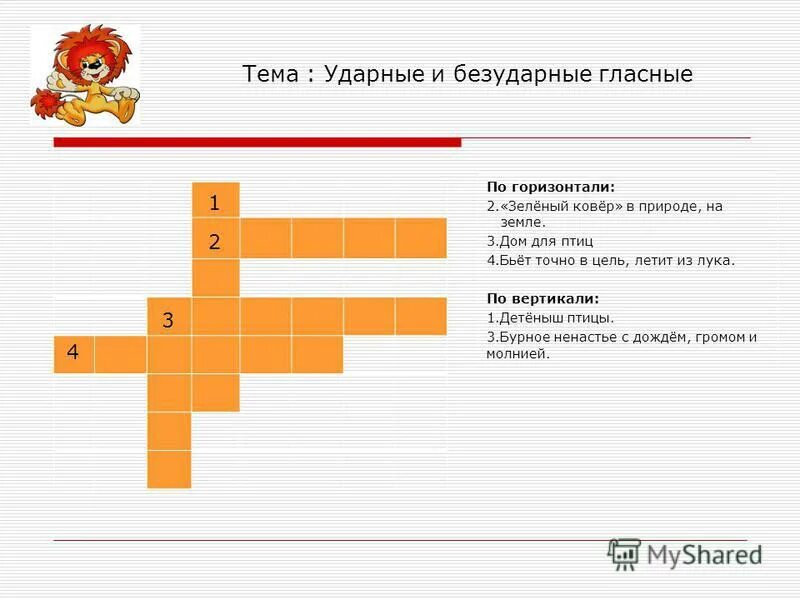 Тема : Ударные и безударные гласные

1
2
3
4

По горизонтали:
2.«Зелёный ковёр» в природе, на земле.
3.Дом для птиц
4.Бьёт точно в цель, летит из лука.

По вертикали:
1.Детёныш птицы.
3.Бурное ненастье с дождём, громом и молнией.

MyShared